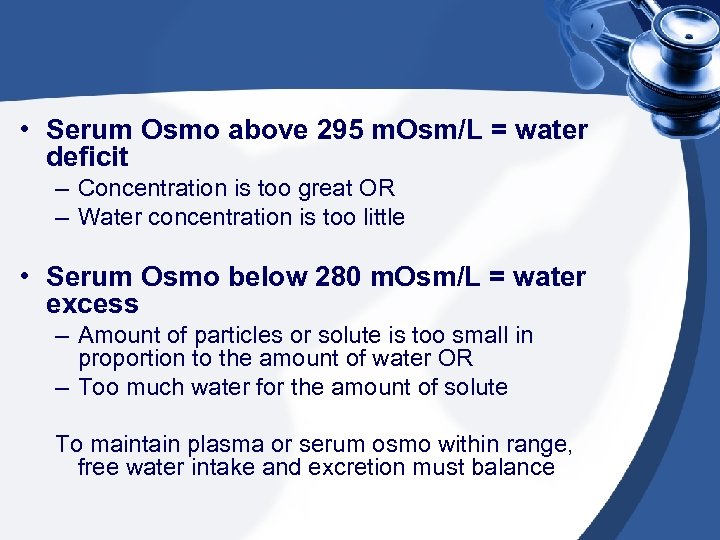 • Serum Osmo above 295 mOsm/L = water deficit
– Concentration is too great OR
– Water concentration is too little

• Serum Osmo below 280 mOsm/L = water excess
– Amount of particles or solute is too small in proportion to the amount of water OR
– Too much water for the amount of solute

To maintain plasma or serum osmo within range, free water intake and excretion must balance